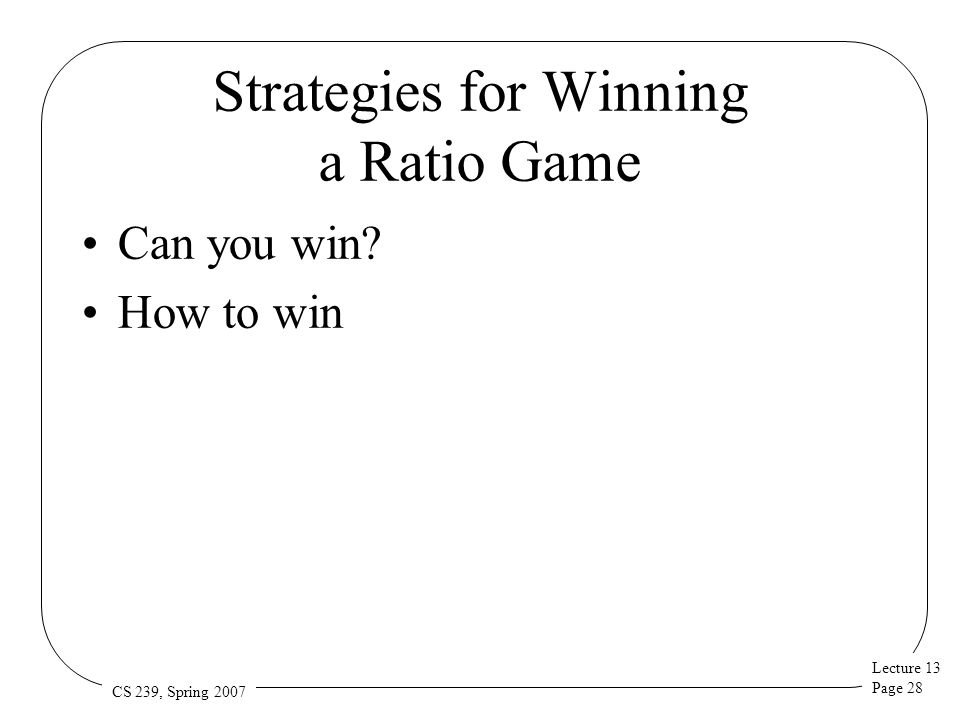 Strategies for Winning a Ratio Game

• Can you win?
• How to win

CS 239, Spring 2007

Lecture 13
Page 28